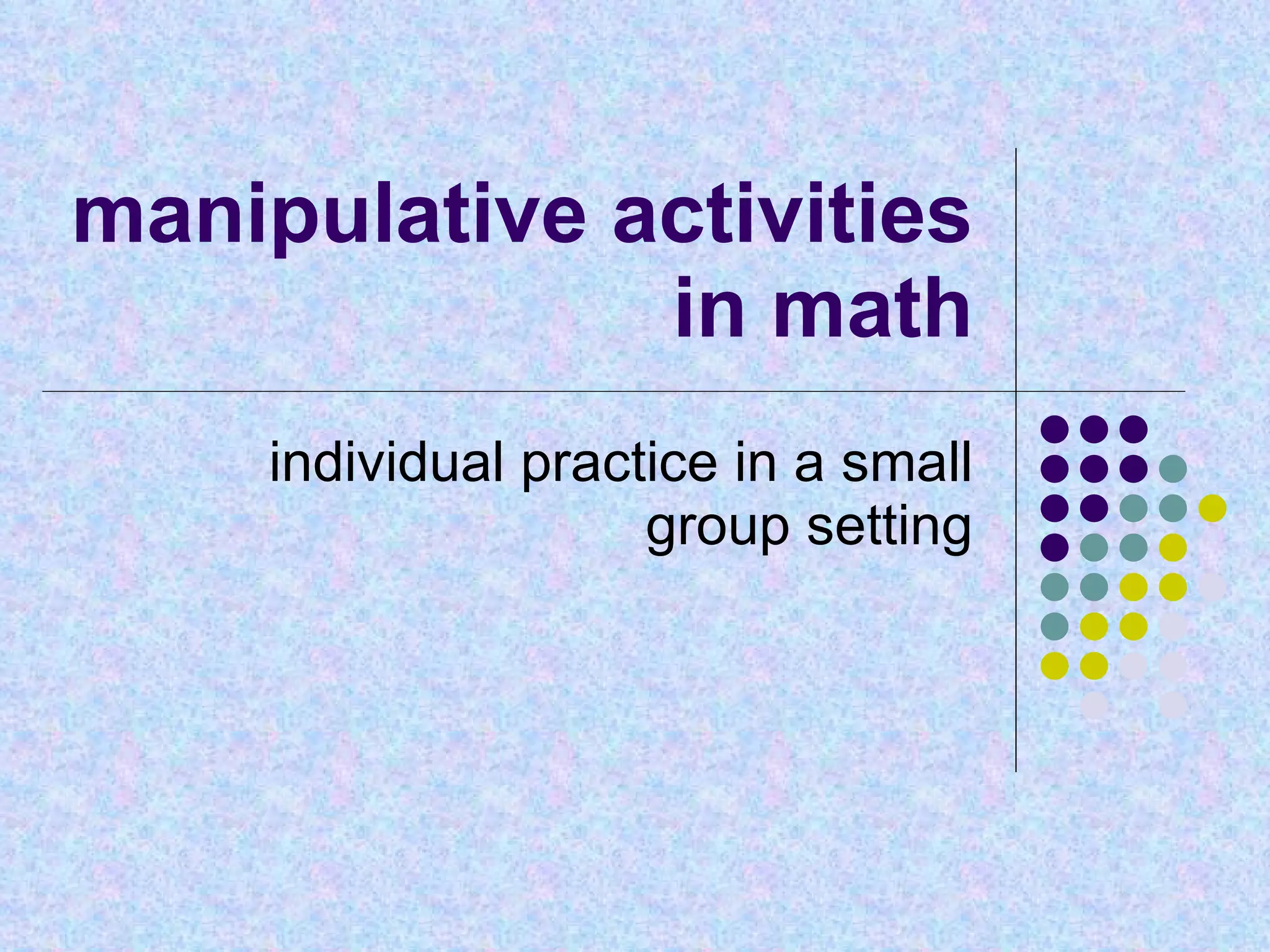 manipulative activities in math

individual practice in a small group setting